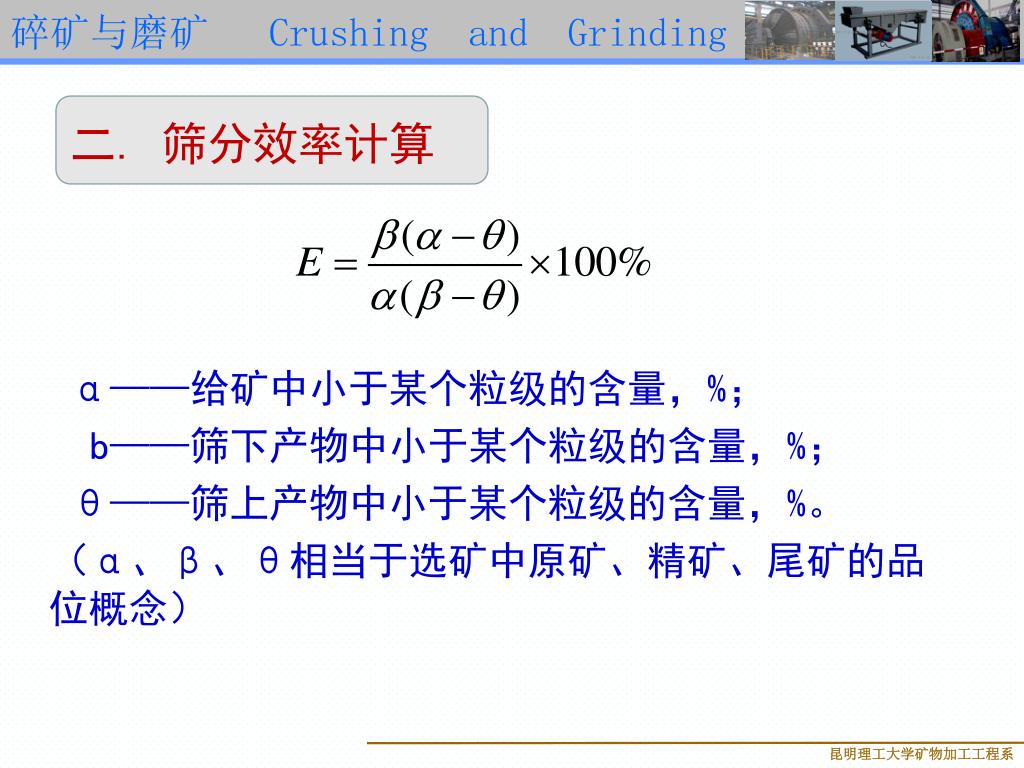 碎矿与磨矿 Crushing and Grinding

二. 筛分效率计算

$E = \frac{\beta(\alpha - \theta)}{\alpha(\beta - \theta)} \times 100\%$

α——给矿中小于某个粒级的含量，%;

b——筛下产物中小于某个粒级的含量，%;

θ——筛上产物中小于某个粒级的含量，%。

（α、β、θ相当于选矿中原矿、精矿、尾矿的品位概念）

昆明理工大学矿物加工工程系